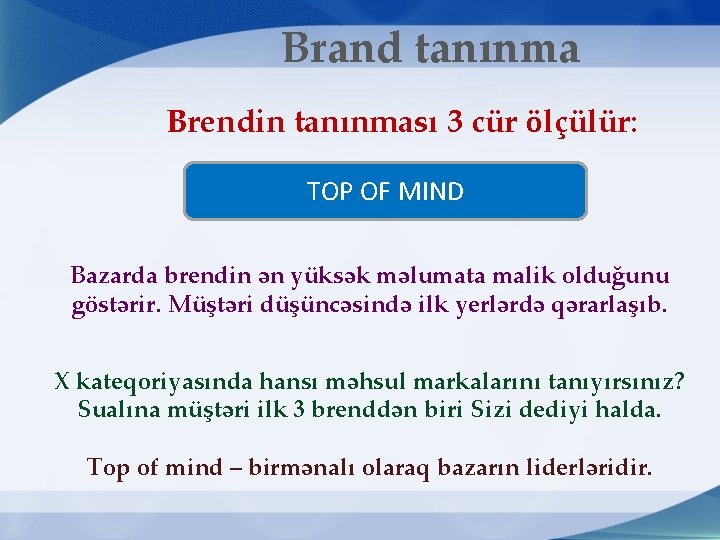 Brand tanınma

Brendin tanınması 3 cür ölçülür:

TOP OF MIND

Bazarda brendin ən yüksək məlumata malik olduğunu göstərir. Müştəri düşüncəsində ilk yerlərdə qərarlaşıb.

X kateqoriyasında hansı məhsul markalarını tanıyırsınız? Sualına müştəri ilk 3 brenddən biri Sizi dediyi halda.

Top of mind – birmənalı olaraq bazarın liderləridir.